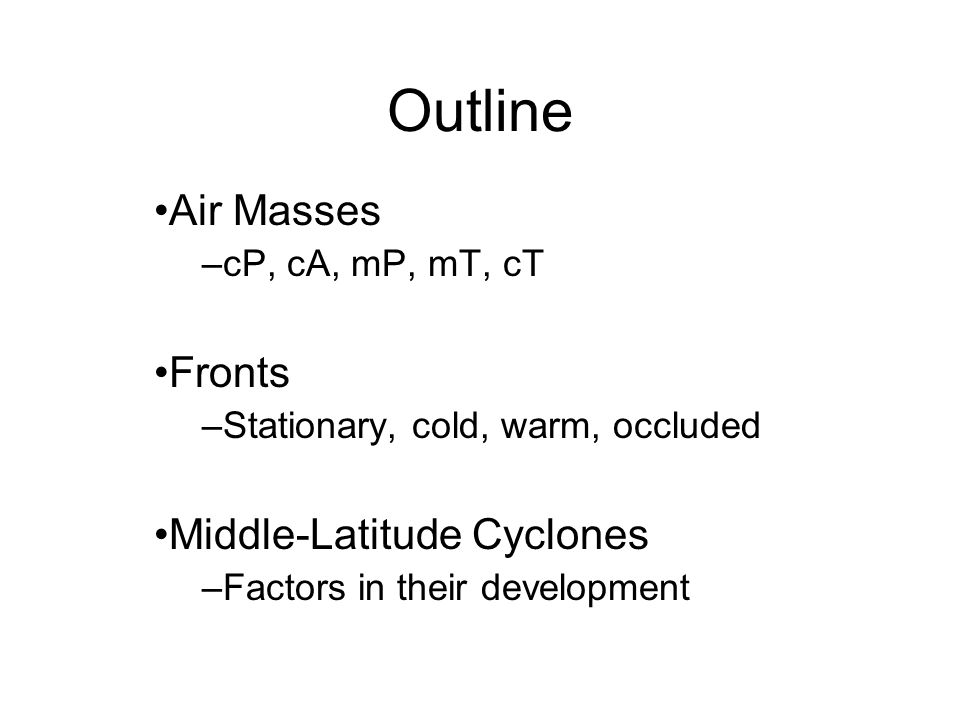 Outline

•Air Masses
–cP, cA, mP, mT, cT

•Fronts
–Stationary, cold, warm, occluded

•Middle-Latitude Cyclones
–Factors in their development